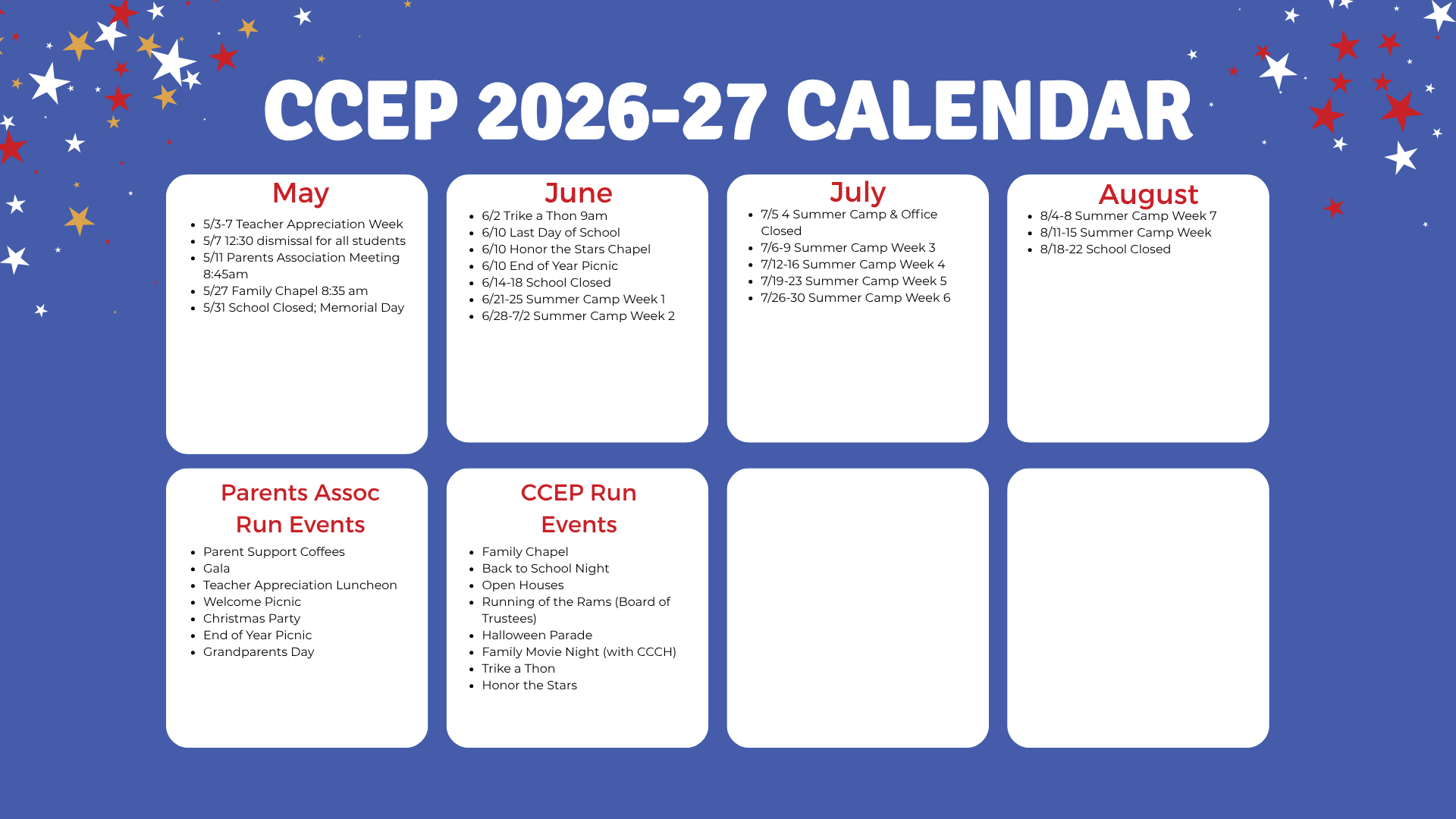 CCEP 2026-27 CALENDAR

May
- 5/3-7 Teacher Appreciation Week
- 5/7 12:30 dismissal for all students
- 5/11 Parents Association Meeting 8:45am
- 5/27 Family Chapel 8:35 am
- 5/31 School Closed; Memorial Day

June
- 6/2 Trike a Thon 9am
- 6/10 Last Day of School
- 6/10 Honor the Stars Chapel
- 6/10 End of Year Picnic
- 6/14-18 School Closed
- 6/21-25 Summer Camp Week 1
- 6/28-7/2 Summer Camp Week 2

July
- 7/5 4 Summer Camp & Office Closed
- 7/6-9 Summer Camp Week 3
- 7/12-16 Summer Camp Week 4
- 7/19-23 Summer Camp Week 5
- 7/26-30 Summer Camp Week 6

August
- 8/4-8 Summer Camp Week 7
- 8/11-15 Summer Camp Week
- 8/18-22 School Closed

Parents Assoc Run Events
- Parent Support Coffees
- Gala
- Teacher Appreciation Luncheon
- Welcome Picnic
- Christmas Party
- End of Year Picnic
- Grandparents Day

CCEP Run Events
- Family Chapel
- Back to School Night
- Open Houses
- Running of the Rams (Board of Trustees)
- Halloween Parade
- Family Movie Night (with CCCH)
- Trike a Thon
- Honor the Stars